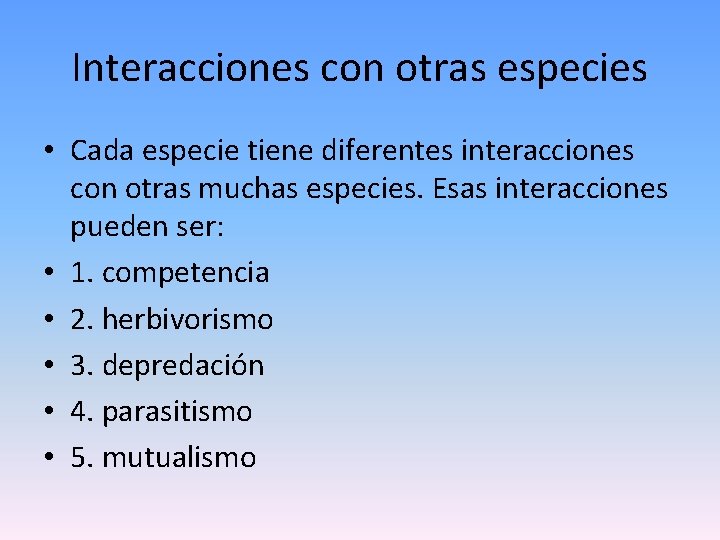 Interacciones con otras especies

• Cada especie tiene diferentes interacciones con otras muchas especies. Esas interacciones pueden ser:
• 1. competencia
• 2. herbivorismo
• 3. depredación
• 4. parasitismo
• 5. mutualismo